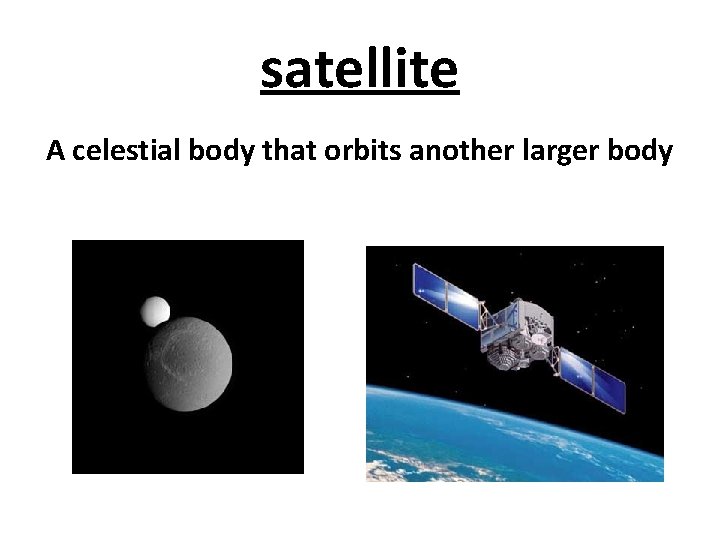 satellite

A celestial body that orbits another larger body